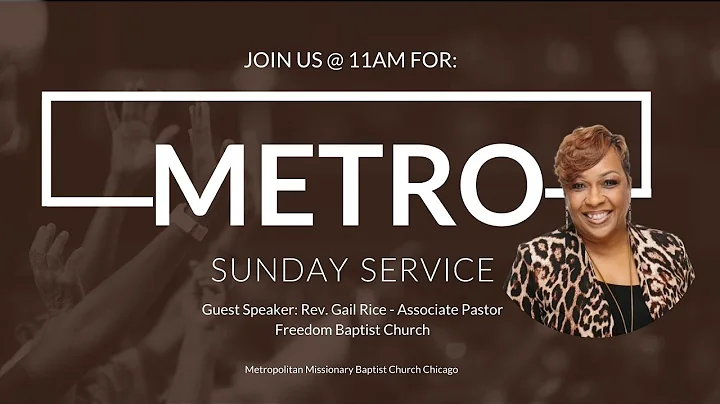 JOIN US @ 11AM FOR:

METRO

SUNDAY SERVICE

Guest Speaker: Rev. Gail Rice - Associate Pastor
Freedom Baptist Church

Metropolitan Missionary Baptist Church Chicago